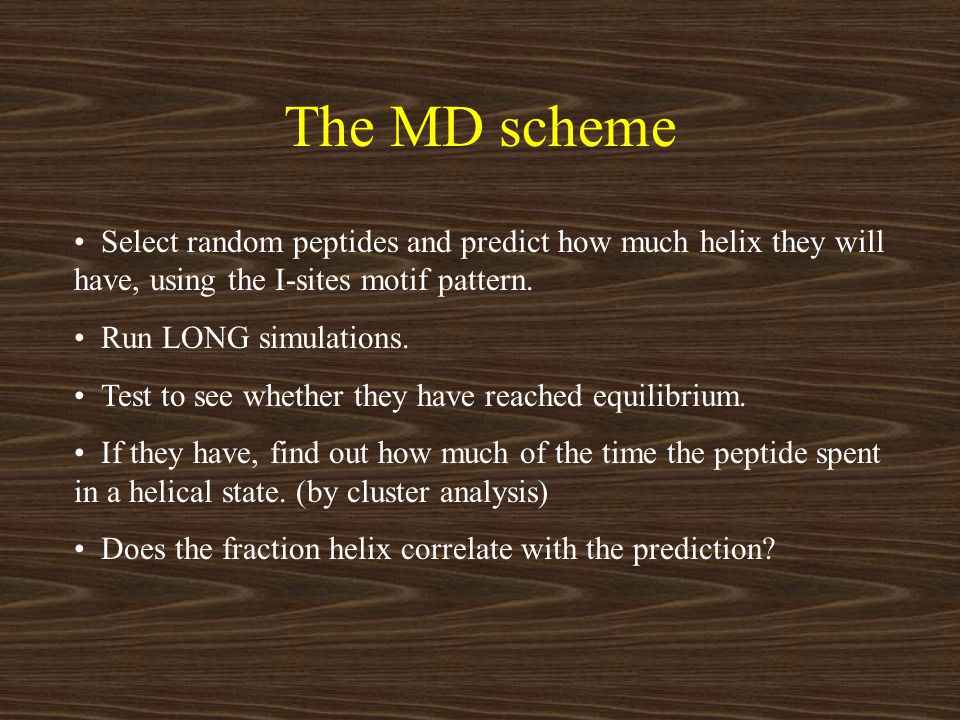 The MD scheme

• Select random peptides and predict how much helix they will have, using the I-sites motif pattern.

• Run LONG simulations.

• Test to see whether they have reached equilibrium.

• If they have, find out how much of the time the peptide spent in a helical state. (by cluster analysis)

• Does the fraction helix correlate with the prediction?